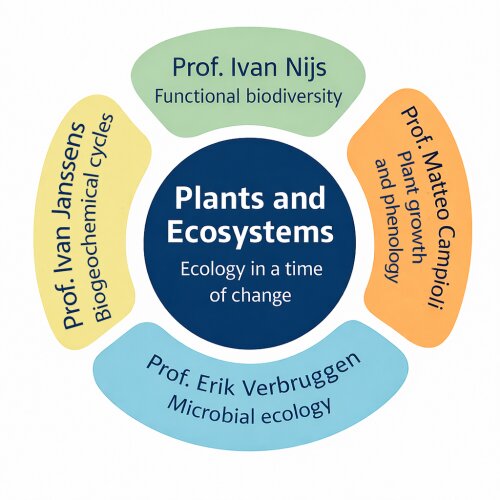 Prof. Ivan Nijs
Functional biodiversity

Prof. Ivan Janssens
Biogeochemical cycles

Plants and Ecosystems
Ecology in a time of change

Prof. Matteo Campioli
Plant growth and phenology

Prof. Erik Verbruggen
Microbial ecology